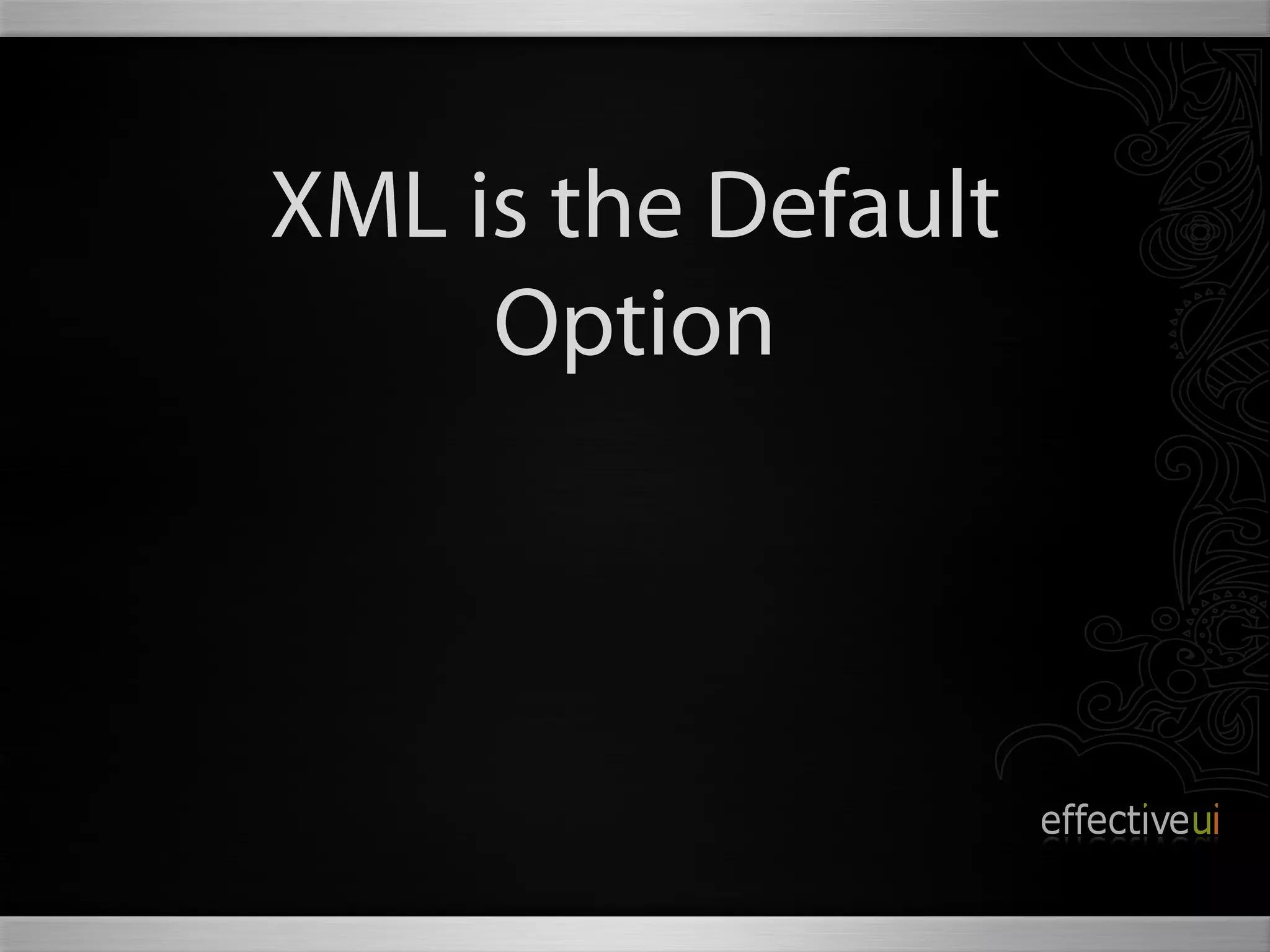 XML is the Default Option

effectiveui